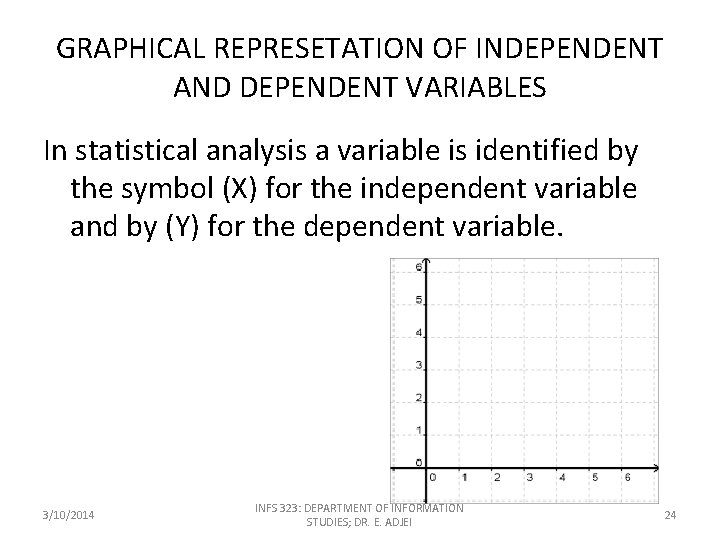 GRAPHICAL REPRESETATION OF INDEPENDENT AND DEPENDENT VARIABLES

In statistical analysis a variable is identified by the symbol (X) for the independent variable and by (Y) for the dependent variable.

6
5
4
3
2
1
0
0 1 2 3 4 5 6

3/10/2014

INFS 323: DEPARTMENT OF INFORMATION STUDIES; DR. E. ADJEI

24